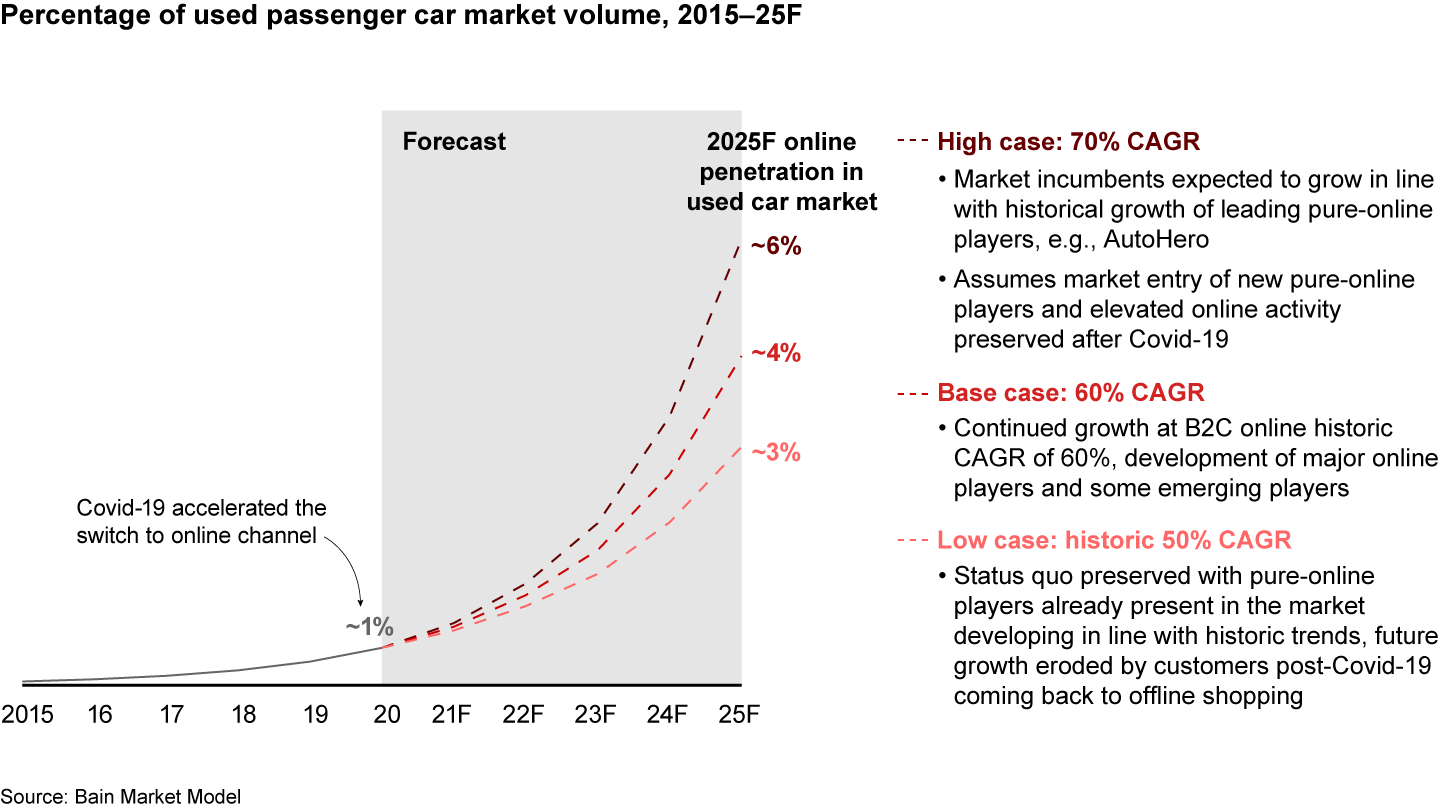 Percentage of used passenger car market volume, 2015–25F

Forecast

2025F online penetration in used car market

~6%

~4%

~3%

Covid-19 accelerated the switch to online channel

~1%

2015 16 17 18 19 20 21F 22F 23F 24F 25F

High case: 70% CAGR

• Market incumbents expected to grow in line with historical growth of leading pure-online players, e.g., AutoHero

• Assumes market entry of new pure-online players and elevated online activity preserved after Covid-19

Base case: 60% CAGR

• Continued growth at B2C online historic CAGR of 60%, development of major online players and some emerging players

Low case: historic 50% CAGR

• Status quo preserved with pure-online players already present in the market developing in line with historic trends, future growth eroded by customers post-Covid-19 coming back to offline shopping

Source: Bain Market Model